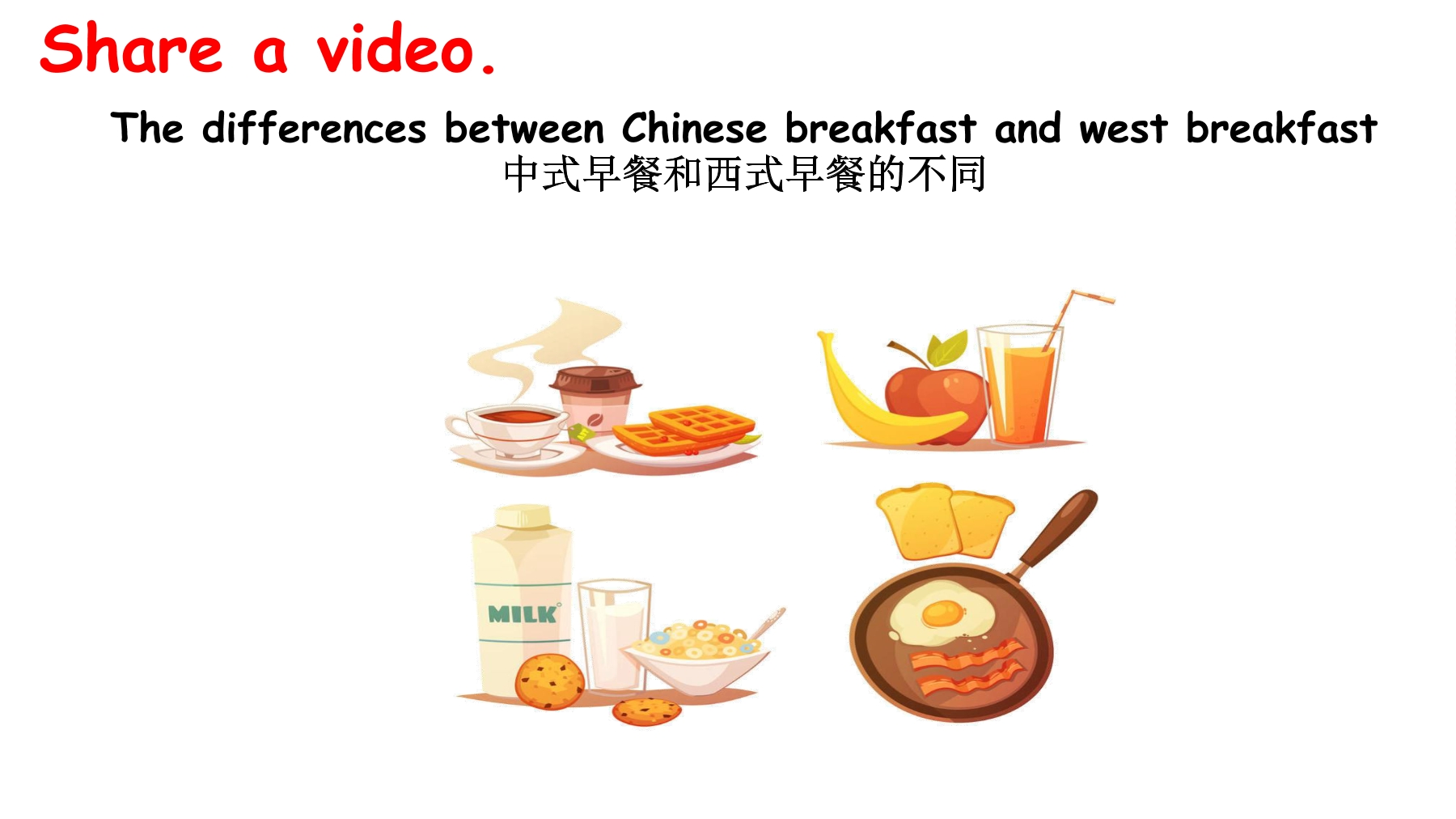 Share a video.

The differences between Chinese breakfast and west breakfast
中式早餐和西式早餐的不同

MILK